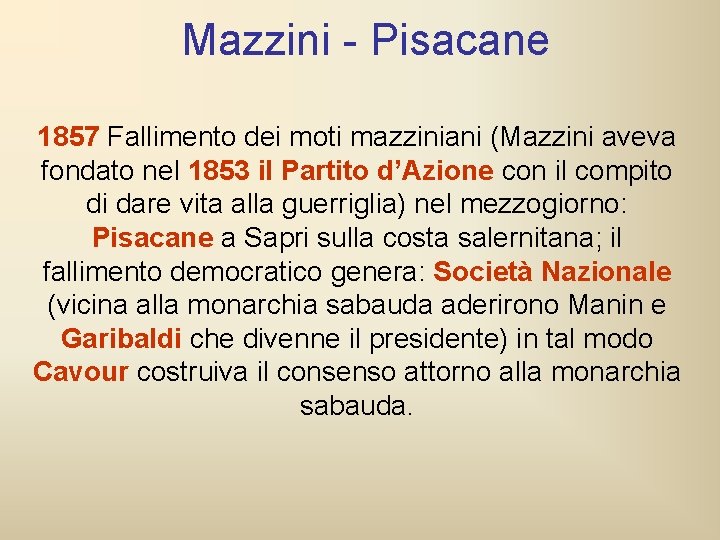 Mazzini - Pisacane

1857 Fallimento dei moti mazziniani (Mazzini aveva fondato nel 1853 il Partito d'Azione con il compito di dare vita alla guerriglia) nel mezzogiorno: Pisacane a Sapri sulla costa salernitana; il fallimento democratico genera: Società Nazionale (vicina alla monarchia sabauda aderirono Manin e Garibaldi che divenne il presidente) in tal modo Cavour costruiva il consenso attorno alla monarchia sabauda.